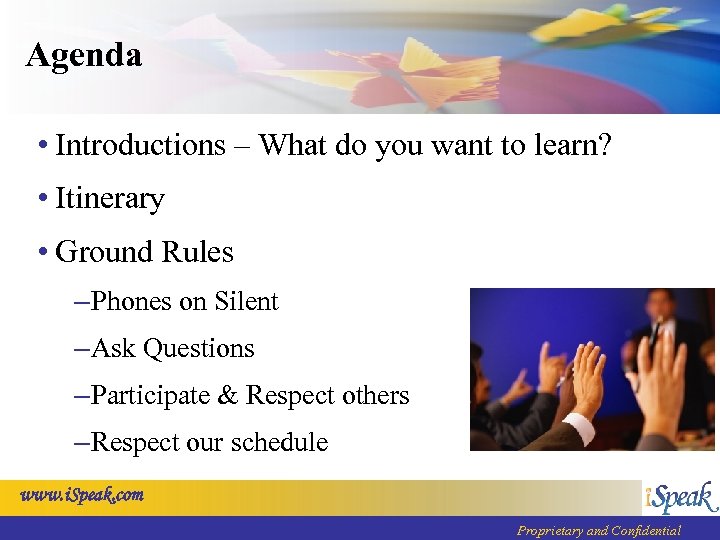 Agenda

• Introductions – What do you want to learn?

• Itinerary

• Ground Rules

–Phones on Silent

–Ask Questions

–Participate & Respect others

–Respect our schedule

www.iSpeak.com

iSpeak

Proprietary and Confidential